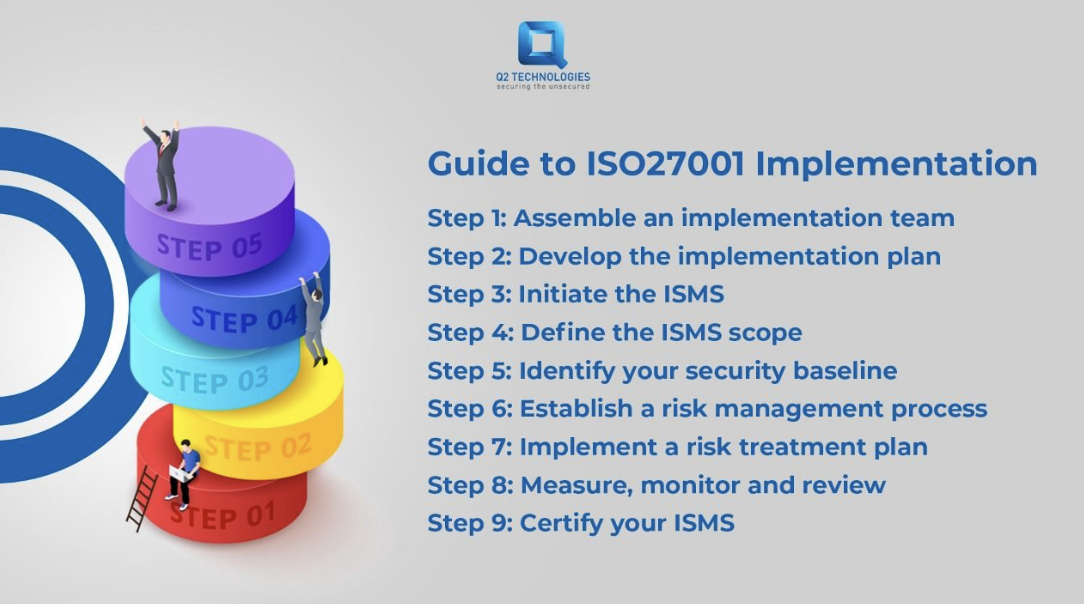 Q2 TECHNOLOGIES
securing the unsecured

STEP 05
STEP 04
STEP 03
STEP 02
STEP 01

Guide to ISO27001 Implementation

Step 1: Assemble an implementation team
Step 2: Develop the implementation plan
Step 3: Initiate the ISMS
Step 4: Define the ISMS scope
Step 5: Identify your security baseline
Step 6: Establish a risk management process
Step 7: Implement a risk treatment plan
Step 8: Measure, monitor and review
Step 9: Certify your ISMS